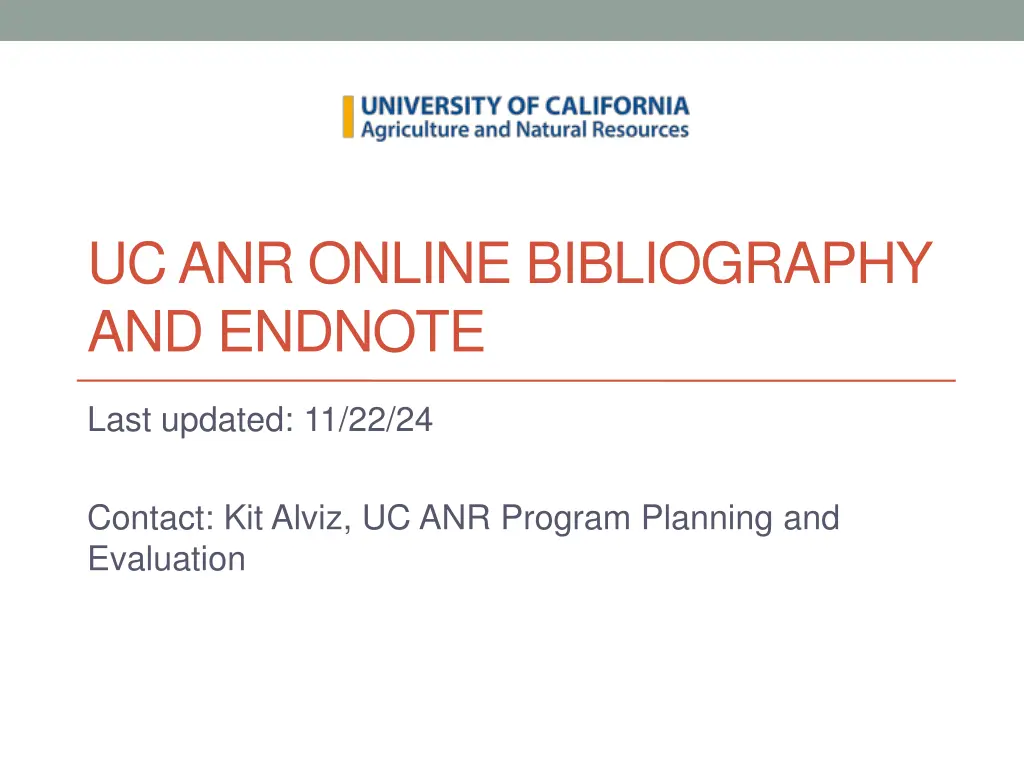 UNIVERSITY OF CALIFORNIA
Agriculture and Natural Resources

UC ANR ONLINE BIBLIOGRAPHY AND ENDNOTE

Last updated: 11/22/24

Contact: Kit Alviz, UC ANR Program Planning and Evaluation